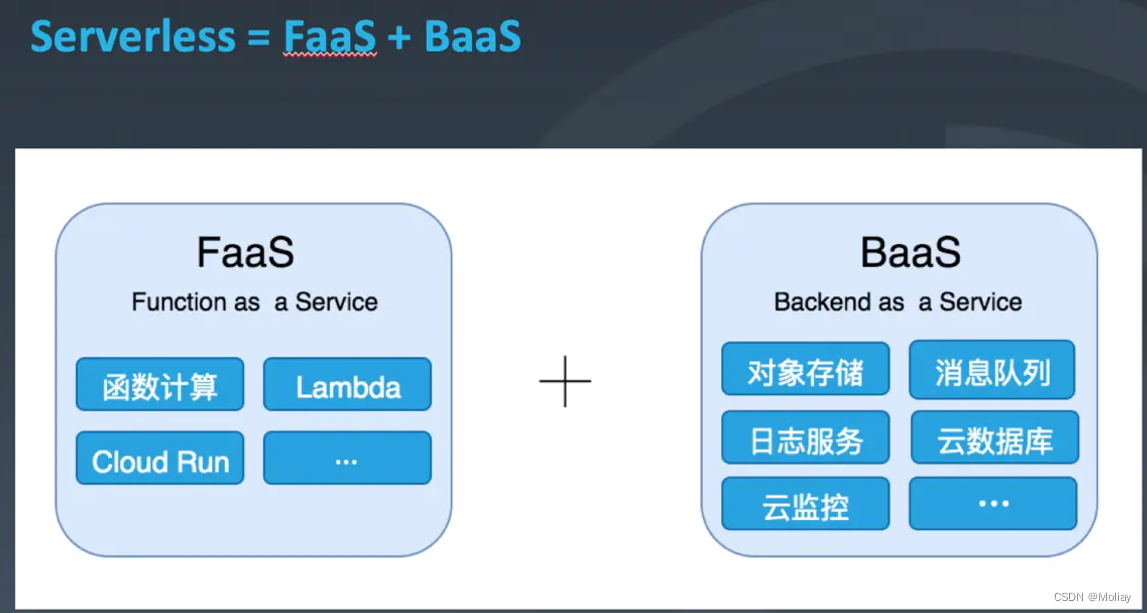 Serverless = FaaS + BaaS

FaaS
Function as a Service

函数计算
Lambda
Cloud Run
...

+

BaaS
Backend as a Service

对象存储
消息队列
日志服务
云数据库
云监控
...

CSDN @Moliay